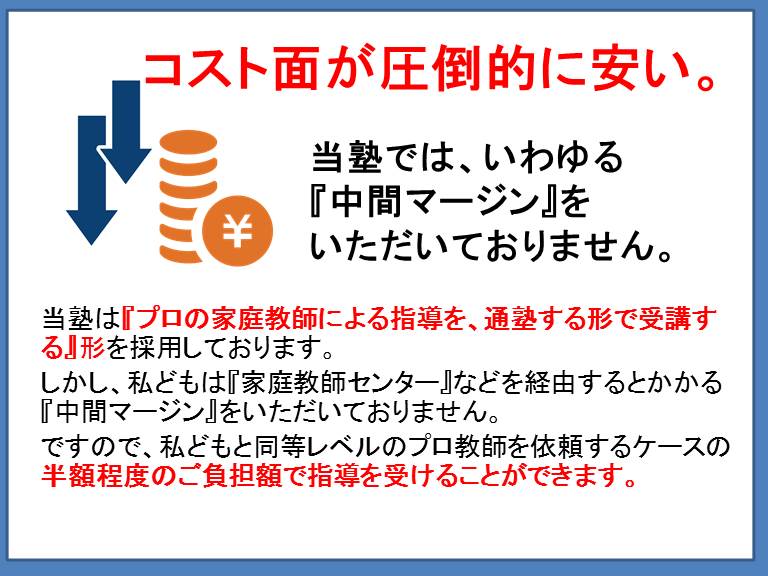 コスト面が圧倒的に安い。

¥

当塾では、いわゆる『中間マージン』をいただいておりません。

当塾は『プロの家庭教師による指導を、通塾する形で受講する』形を採用しております。

しかし、私どもは『家庭教師センター』などを経由するとかかる『中間マージン』をいただいておりません。

ですので、私どもと同等レベルのプロ教師を依頼するケースの半額程度のご負担額で指導を受けることができます。